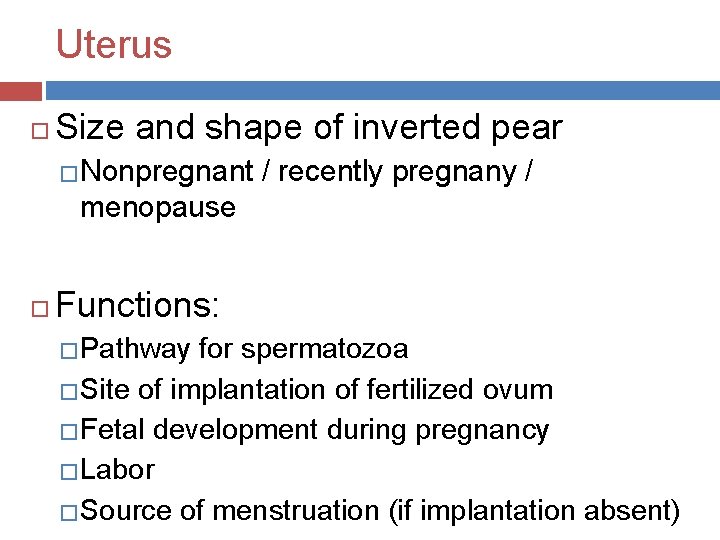 Uterus

□ Size and shape of inverted pear

□ Nonpregnant / recently pregnany / menopause

□ Functions:

□ Pathway for spermatozoa

□ Site of implantation of fertilized ovum

□ Fetal development during pregnancy

□ Labor

□ Source of menstruation (if implantation absent)